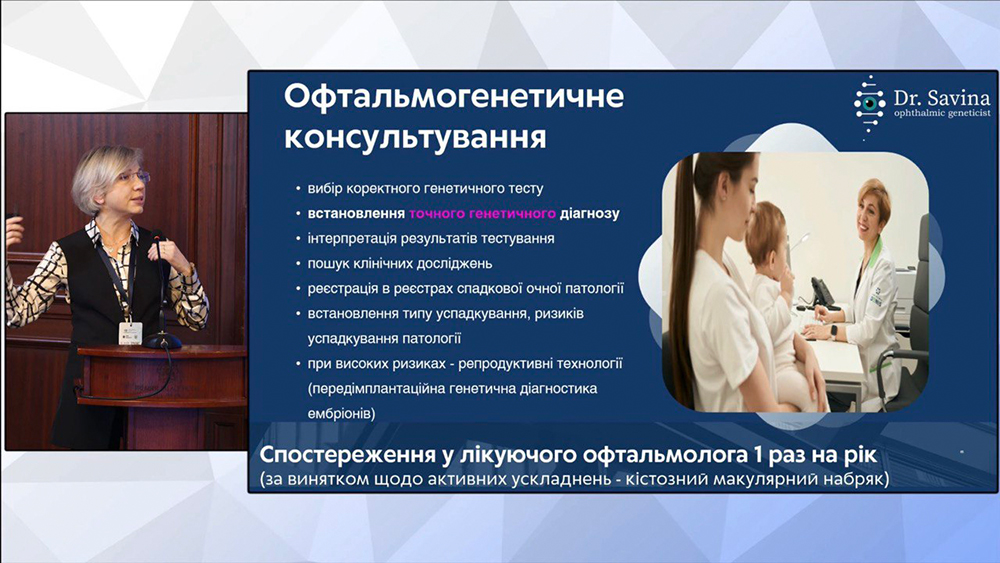 Офтальмогенетичне консультування

Dr. Savina
ophthalmic geneticist

• вибір коректного генетичного тесту
• встановлення точного генетичного діагнозу
• інтерпретація результатів тестування
• пошук клінічних досліджень
• реєстрація в реєстрах спадкової очної патології
• встановлення типу успадкування, ризиків успадкування патології
• при високих ризиках - репродуктивні технології (передімплантаційна генетична діагностика ембріонів)

Спостереження у лікуючого офтальмолога 1 раз на рік
(за винятком щодо активних ускладнень - кістозний макулярний набряк)